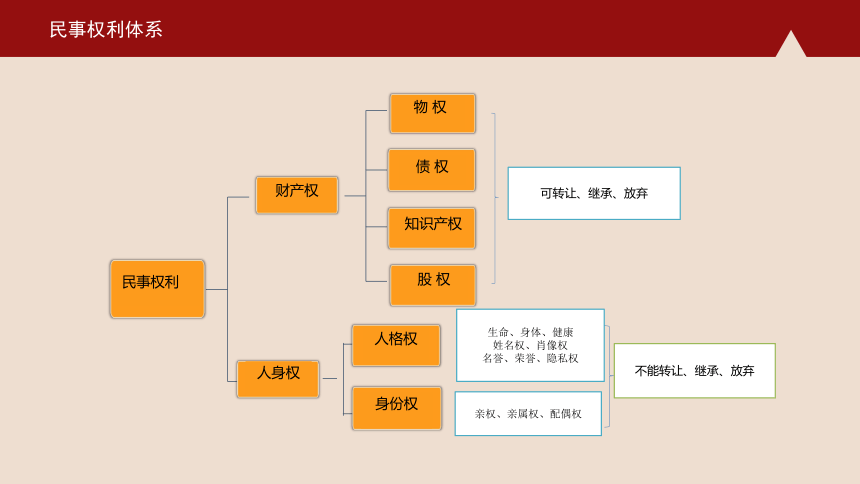 民事权利体系

民事权利

财产权

物 权

债 权

知识产权

股 权

可转让、继承、放弃

人身权

人格权

生命、身体、健康
姓名权、肖像权
名誉、荣誉、隐私权

身份权

亲权、亲属权、配偶权

不能转让、继承、放弃